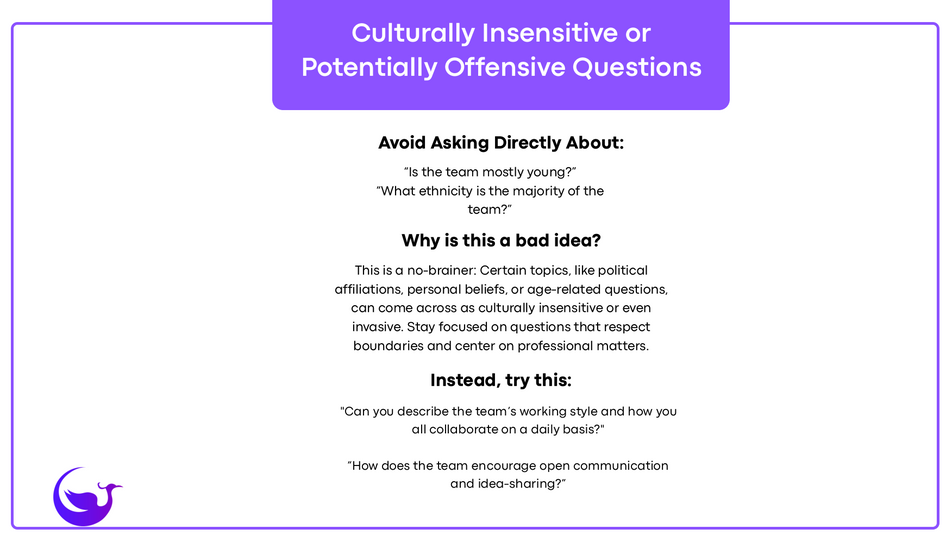 Culturally Insensitive or Potentially Offensive Questions

Avoid Asking Directly About:

"Is the team mostly young?"
"What ethnicity is the majority of the team?"

Why is this a bad idea?

This is a no-brainer: Certain topics, like political affiliations, personal beliefs, or age-related questions, can come across as culturally insensitive or even invasive. Stay focused on questions that respect boundaries and center on professional matters.

Instead, try this:

"Can you describe the team's working style and how you all collaborate on a daily basis?"

"How does the team encourage open communication and idea-sharing?"